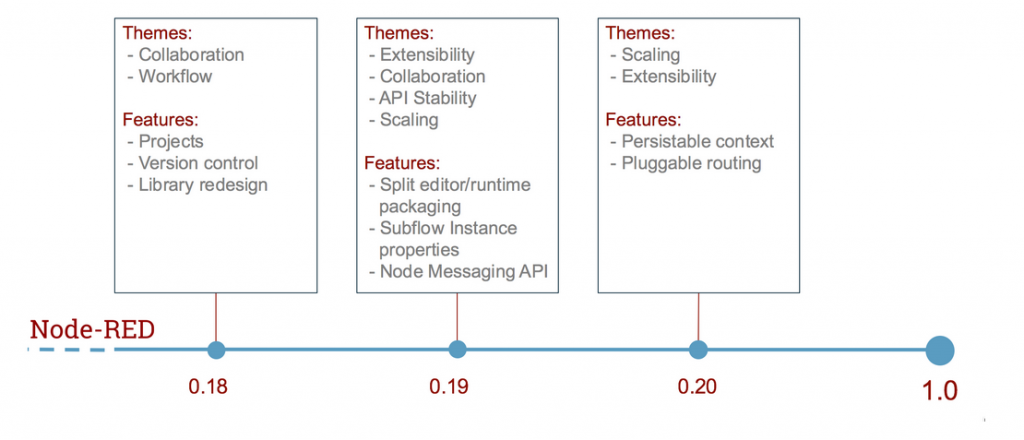 Themes:
- Collaboration
- Workflow

Features:
- Projects
- Version control
- Library redesign

Themes:
- Extensibility
- Collaboration
- API Stability
- Scaling

Features:
- Split editor/runtime packaging
- Subflow Instance properties
- Node Messaging API

Themes:
- Scaling
- Extensibility

Features:
- Persistable context
- Pluggable routing

Node-RED

0.18

0.19

0.20

1.0